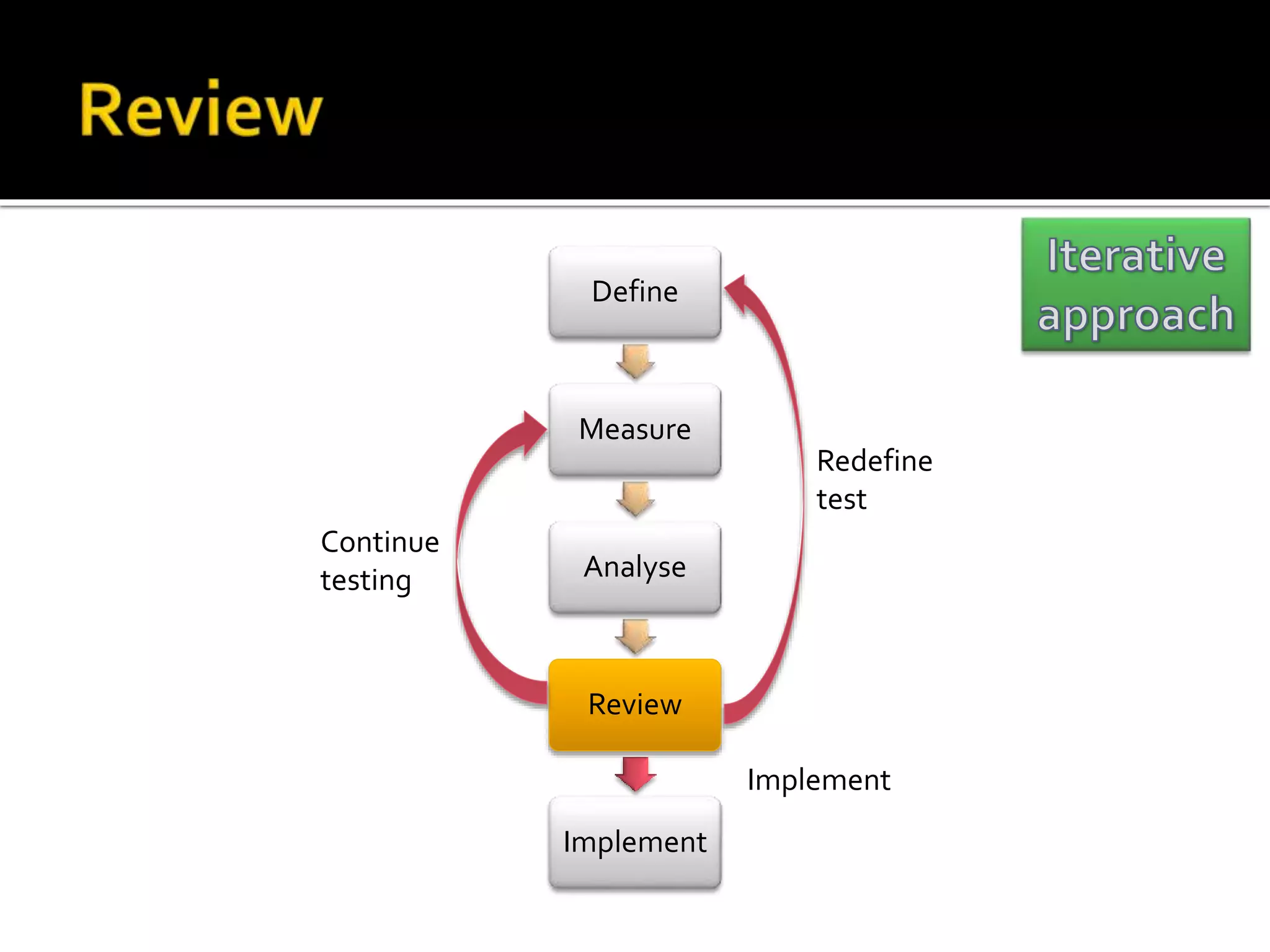 Review

Iterative approach

Define

Measure

Analyse

Review

Implement

Continue testing

Redefine test

Implement